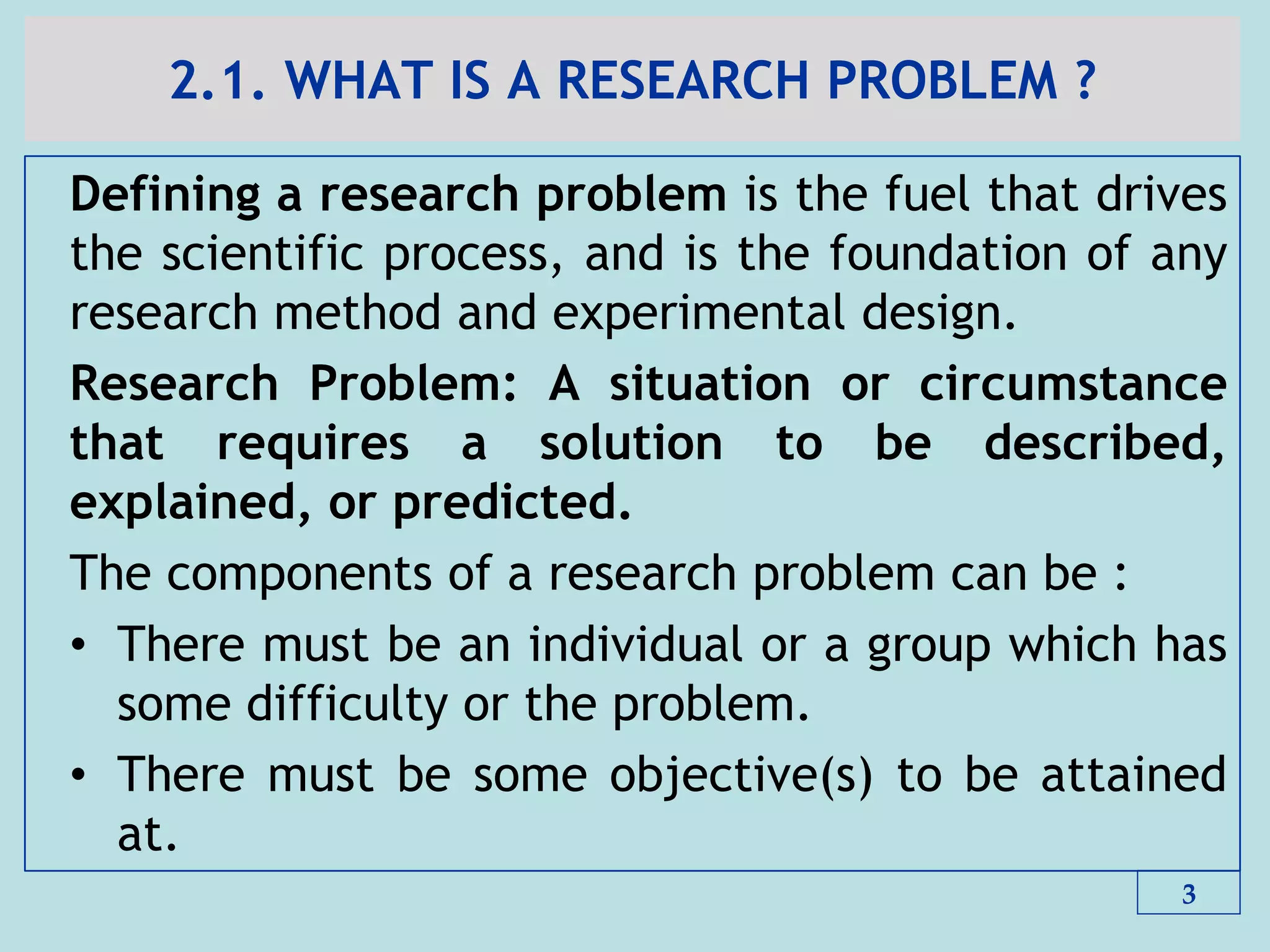 2.1. WHAT IS A RESEARCH PROBLEM ?

Defining a research problem is the fuel that drives the scientific process, and is the foundation of any research method and experimental design.

Research Problem: A situation or circumstance that requires a solution to be described, explained, or predicted.

The components of a research problem can be :

• There must be an individual or a group which has some difficulty or the problem.

• There must be some objective(s) to be attained at.

3